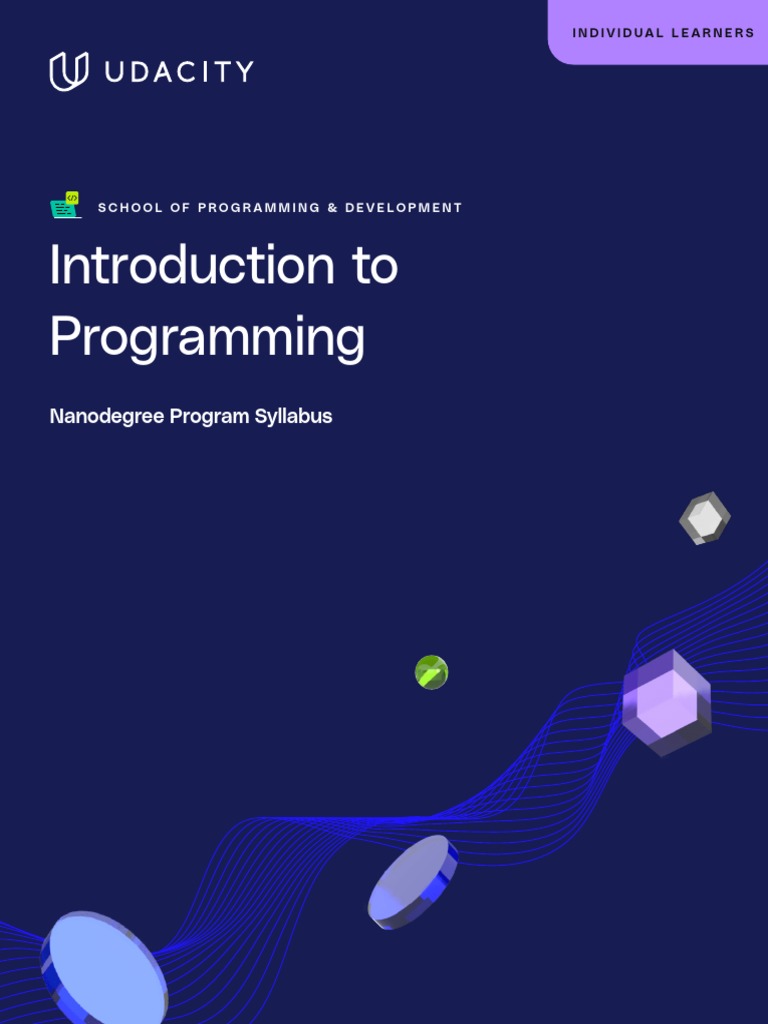 INDIVIDUAL LEARNERS

UDACITY

SCHOOL OF PROGRAMMING & DEVELOPMENT

Introduction to Programming

Nanodegree Program Syllabus